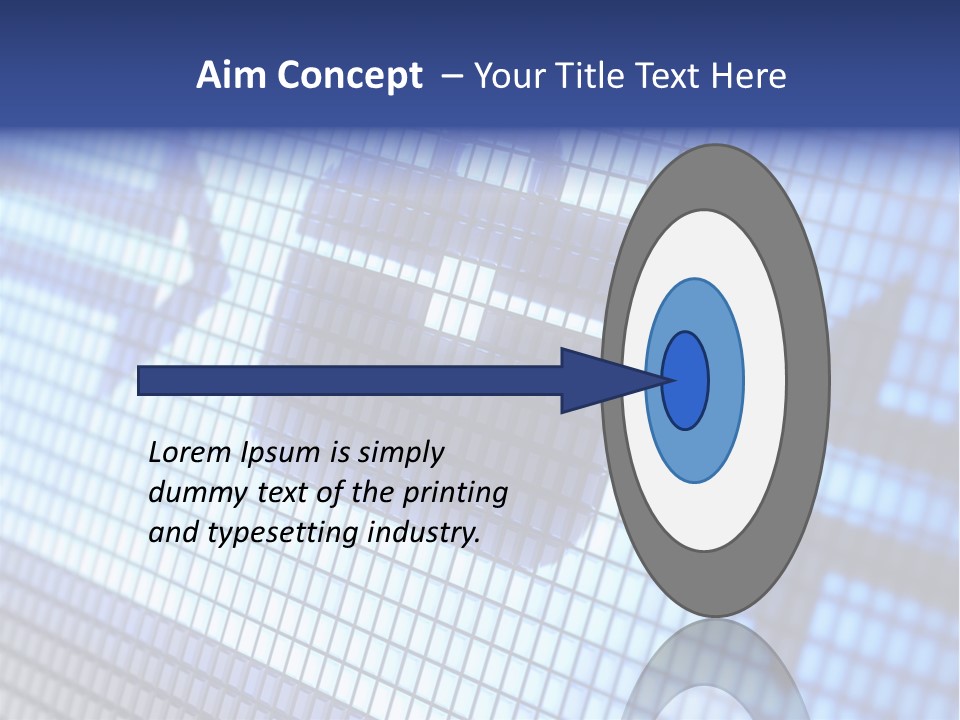 Aim Concept – Your Title Text Here

Lorem Ipsum is simply dummy text of the printing and typesetting industry.